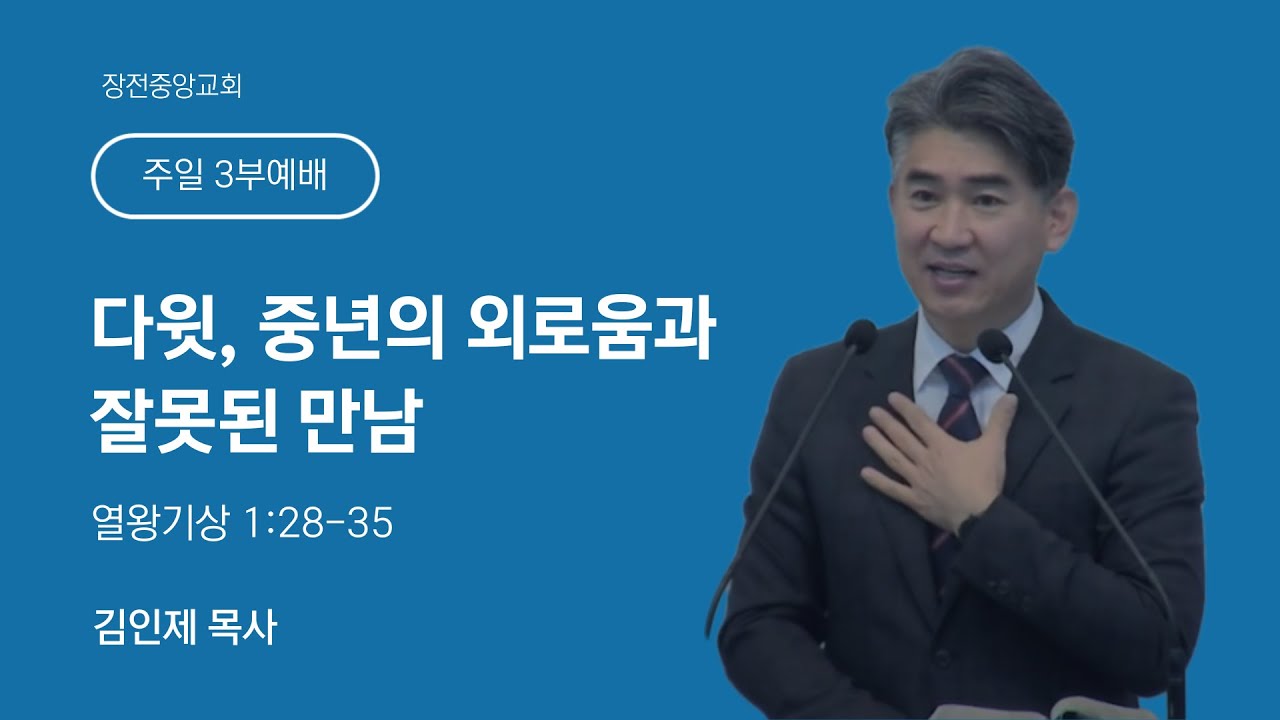 장전중앙교회

주일 3부예배

다윗, 중년의 외로움과 잘못된 만남

열왕기상 1:28-35

김인제 목사